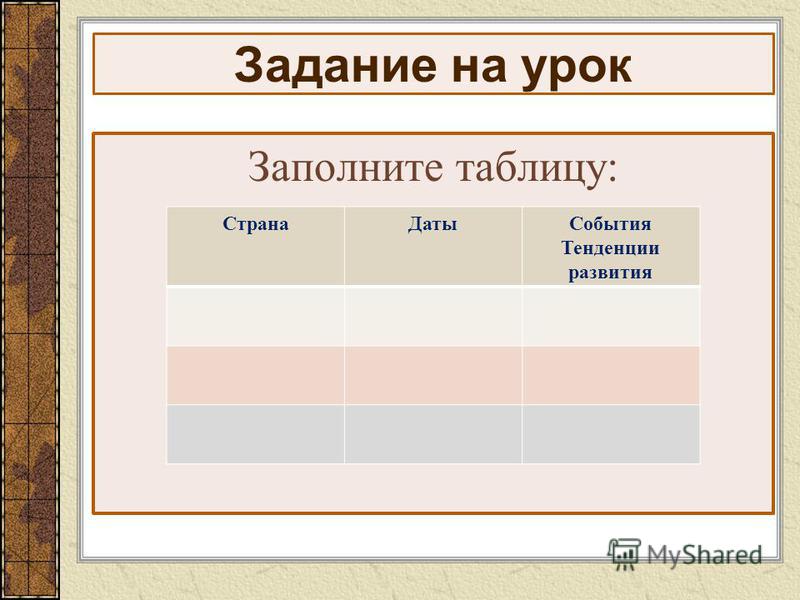 Задание на урок

Заполните таблицу:

| Страна | Даты | События Тенденции развития |
|---|---|---|
| | | |
| | | |
| | | |

MyShared